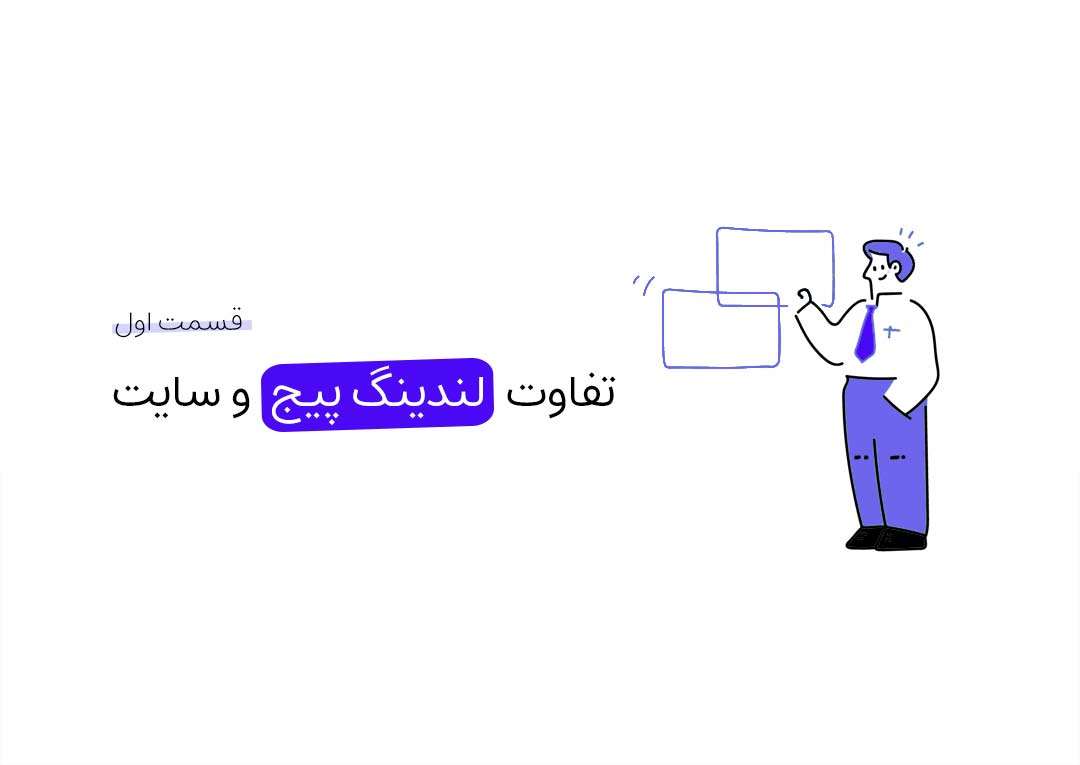 قسمت اول

تفاوت لندینگ پیج و سایت